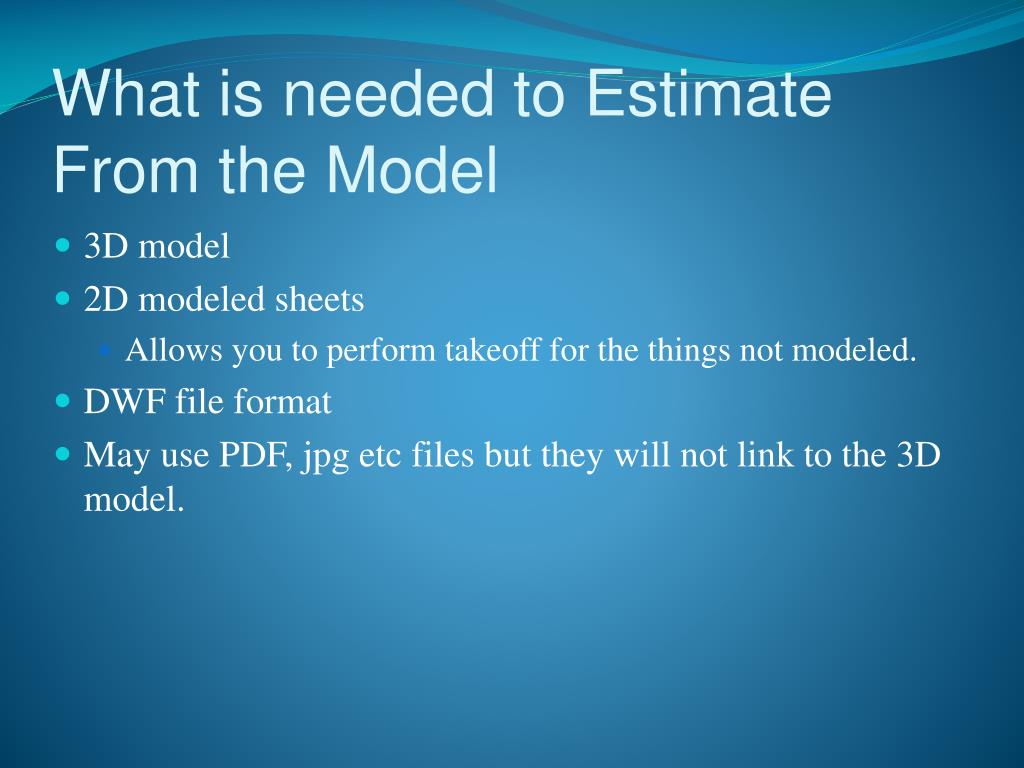 What is needed to Estimate From the Model

- 3D model
- 2D modeled sheets
  - Allows you to perform takeoff for the things not modeled.
- DWF file format
- May use PDF, jpg etc files but they will not link to the 3D model.